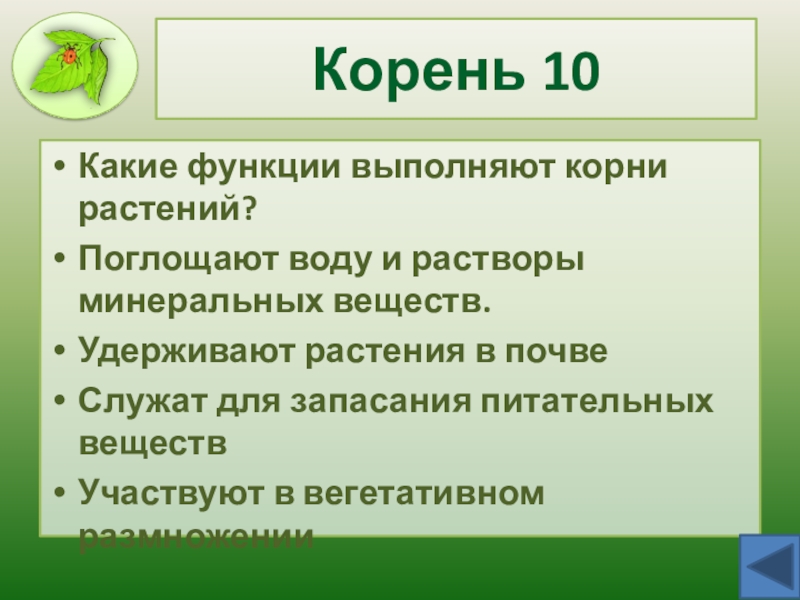 Корень 10

• Какие функции выполняют корни растений?

• Поглощают воду и растворы минеральных веществ.

• Удерживают растения в почве

• Служат для запасания питательных веществ

• Участвуют в вегетативном размножении